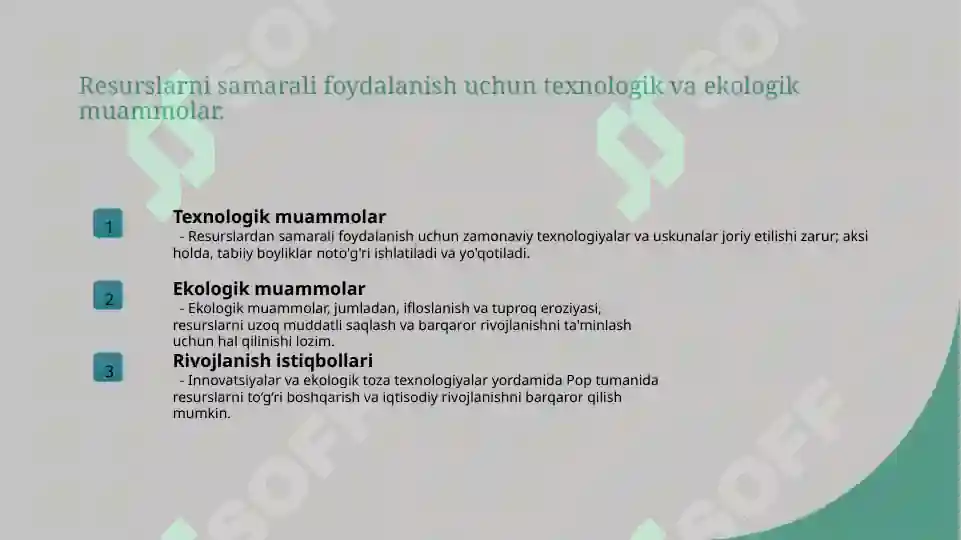 Resurslarni samarali foydalanish uchun texnologik va ekologik muammolar.

1

Texnologik muammolar

- Resurslardan samarali foydalanish uchun zamonaviy texnologiyalar va uskunalar joriy etilishi zarur; aksi holda, tabiiy boyliklar noto'g'ri ishlatiladi va yo'qotiladi.

2

Ekologik muammolar

- Ekologik muammolar, jumladan, ifloslanish va tuproq eroziyasi, resurslarni uzoq muddatli saqlash va barqaror rivojlanishni ta'minlash uchun hal qilinishi lozim.

3

Rivojlanish istiqbollari

- Innovatsiyalar va ekologik toza texnologiyalar yordamida Pop tumanida resurslarni to'g'ri boshqarish va iqtisodiy rivojlanishni barqaror qilish mumkin.

SOFF SOFF SOFF SOFF